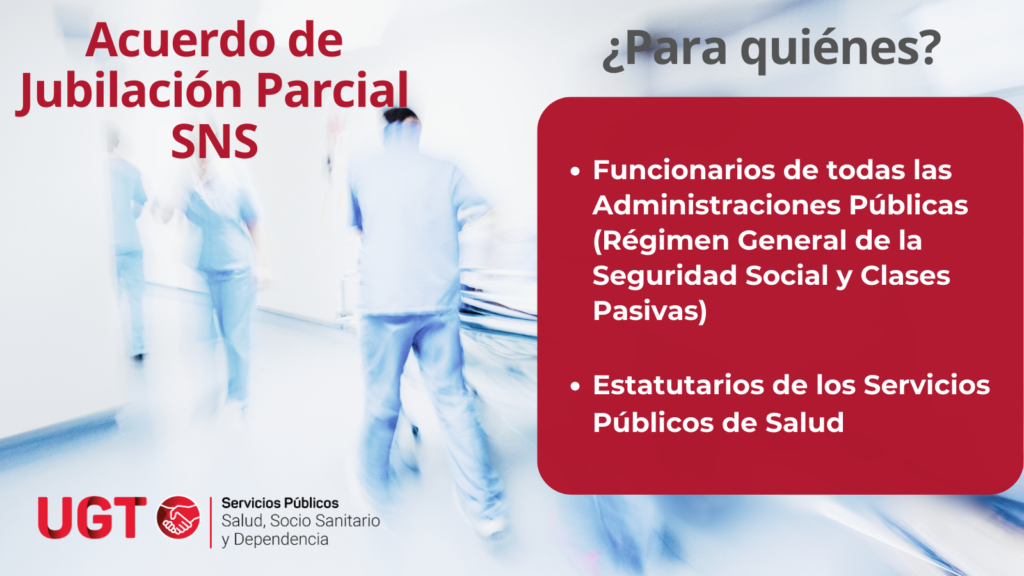 Acuerdo de Jubilación Parcial SNS

¿Para quiénes?

• Funcionarios de todas las Administraciones Públicas (Régimen General de la Seguridad Social y Clases Pasivas)

• Estatutarios de los Servicios Públicos de Salud

UGT

Servicios Públicos
Salud, Socio Sanitario y Dependencia